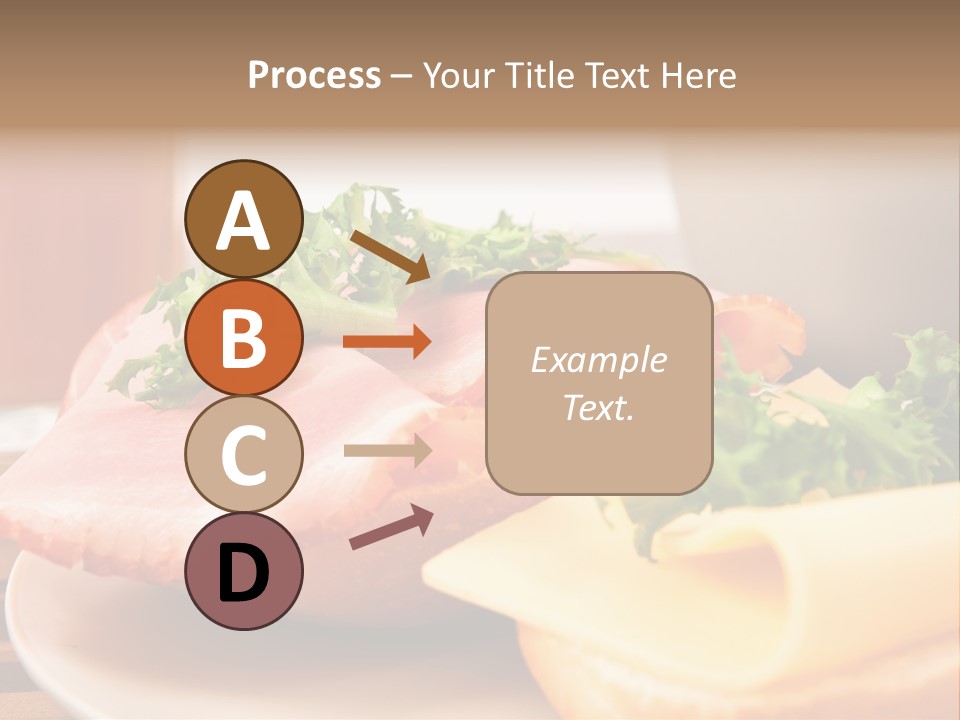 Process – Your Title Text Here

A

B

C

D

Example Text.